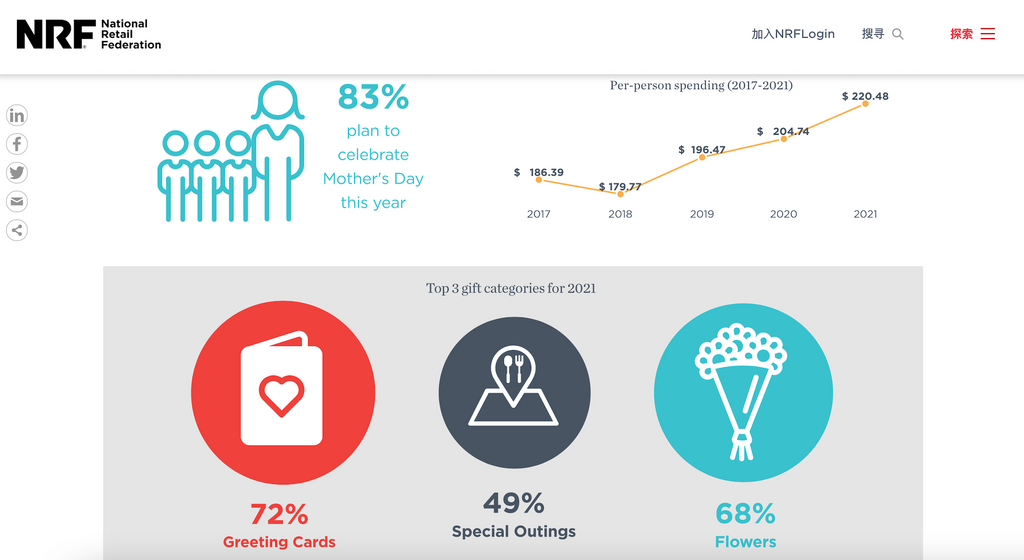 NRF National Retail Federation

加入NRFLogin 搜寻 探索

83% plan to celebrate Mother's Day this year

Per-person spending (2017-2021)

$ 186.39
$ 179.77
$ 196.47
$ 204.74
$ 220.48

2017 2018 2019 2020 2021

Top 3 gift categories for 2021

72%
Greeting Cards

49%
Special Outings

68%
Flowers